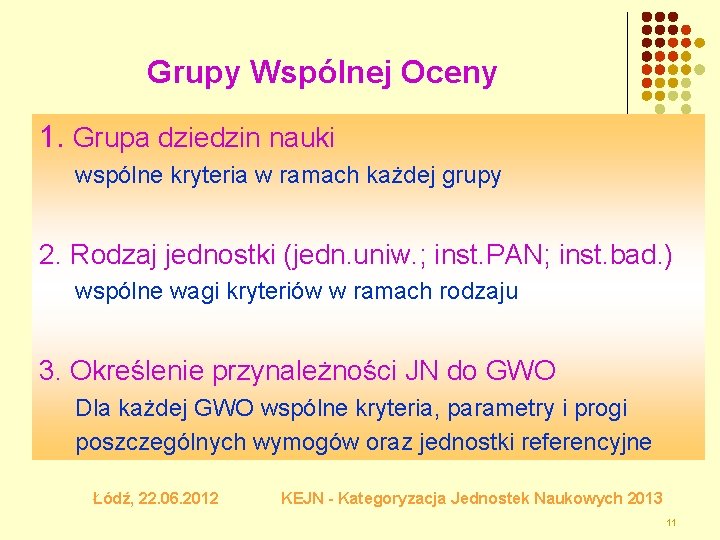 Grupy Wspólnej Oceny

1. Grupa dziedzin nauki

wspólne kryteria w ramach każdej grupy

2. Rodzaj jednostki (jedn.uniw.; inst.PAN; inst.bad.)

wspólne wagi kryteriów w ramach rodzaju

3. Określenie przynależności JN do GWO

Dla każdej GWO wspólne kryteria, parametry i progi poszczególnych wymogów oraz jednostki referencyjne

Łódź, 22.06.2012

KEJN - Kategoryzacja Jednostek Naukowych 2013

11